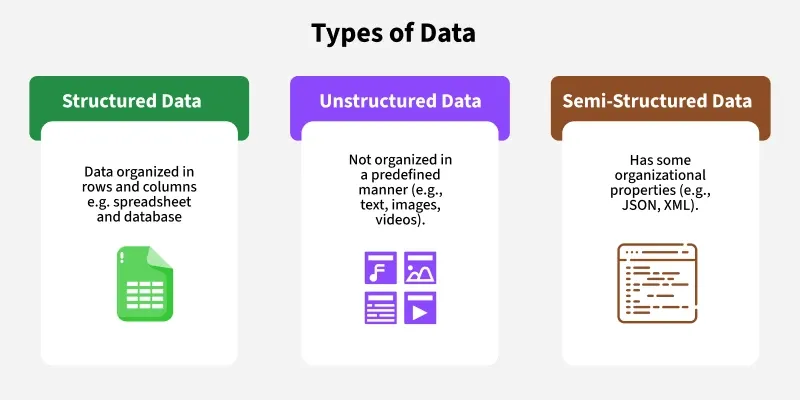 Types of Data

Structured Data

Data organized in rows and columns e.g. spreadsheet and database

Unstructured Data

Not organized in a predefined manner (e.g., text, images, videos).

Semi-Structured Data

Has some organizational properties (e.g., JSON, XML).